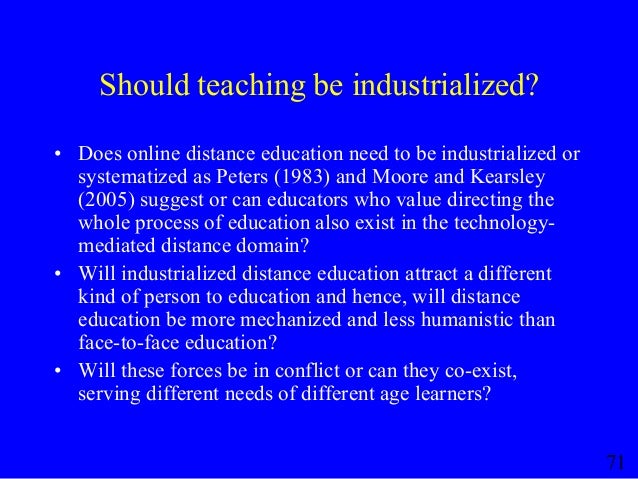 Should teaching be industrialized?

• Does online distance education need to be industrialized or systematized as Peters (1983) and Moore and Kearsley (2005) suggest or can educators who value directing the whole process of education also exist in the technology-mediated distance domain?
• Will industrialized distance education attract a different kind of person to education and hence, will distance education be more mechanized and less humanistic than face-to-face education?
• Will these forces be in conflict or can they co-exist, serving different needs of different age learners?

71